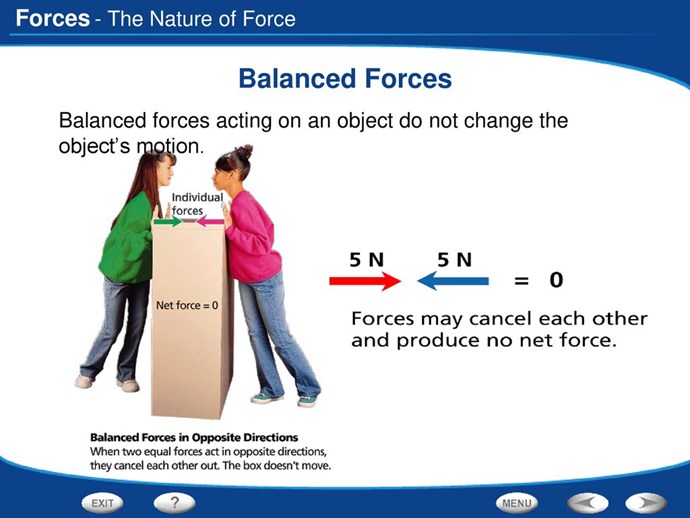 Forces - The Nature of Force

Balanced Forces

Balanced forces acting on an object do not change the object's motion.

Individual forces

Net force = 0

5 N 5 N = 0

Forces may cancel each other and produce no net force.

Balanced Forces in Opposite Directions
When two equal forces act in opposite directions, they cancel each other out. The box doesn't move.

EXIT ? MENU